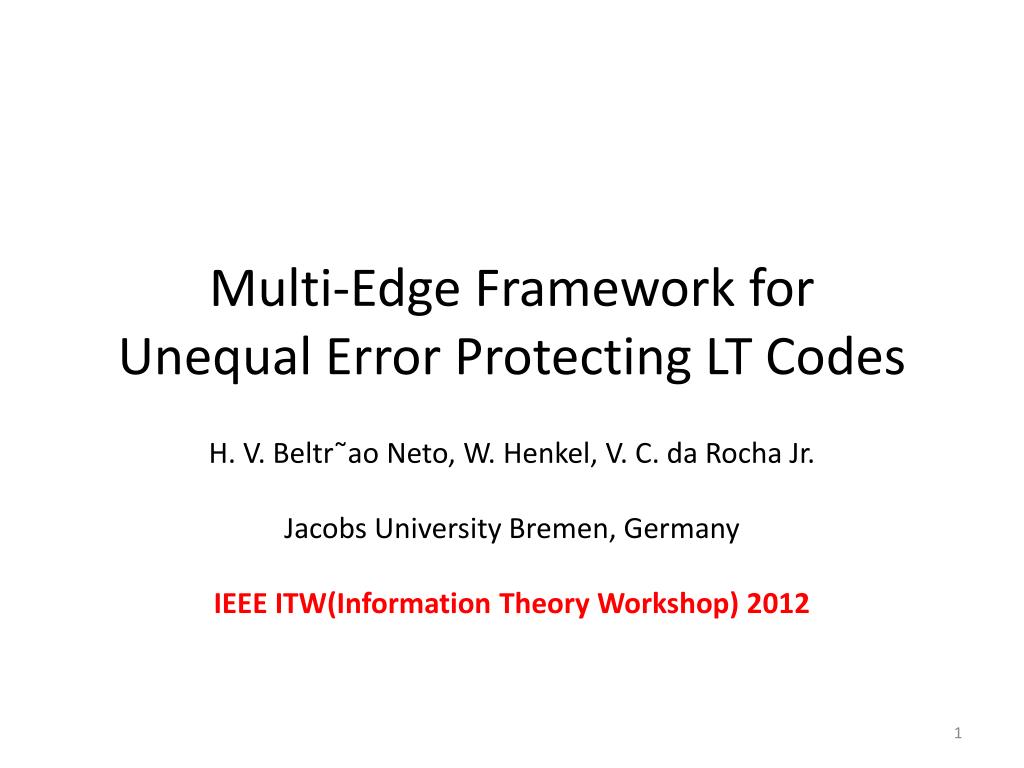 Multi-Edge Framework for
Unequal Error Protecting LT Codes

H. V. Beltr˜ao Neto, W. Henkel, V. C. da Rocha Jr.

Jacobs University Bremen, Germany

IEEE ITW(Information Theory Workshop) 2012

1